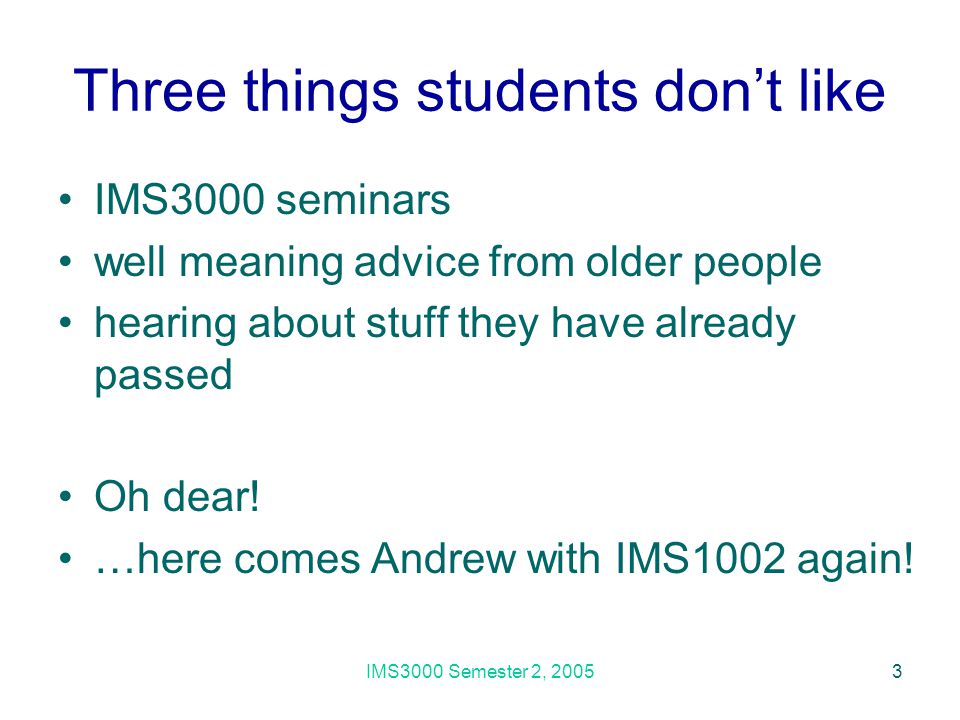 Three things students don’t like

• IMS3000 seminars
• well meaning advice from older people
• hearing about stuff they have already passed

• Oh dear!
• …here comes Andrew with IMS1002 again!

IMS3000 Semester 2, 2005

3